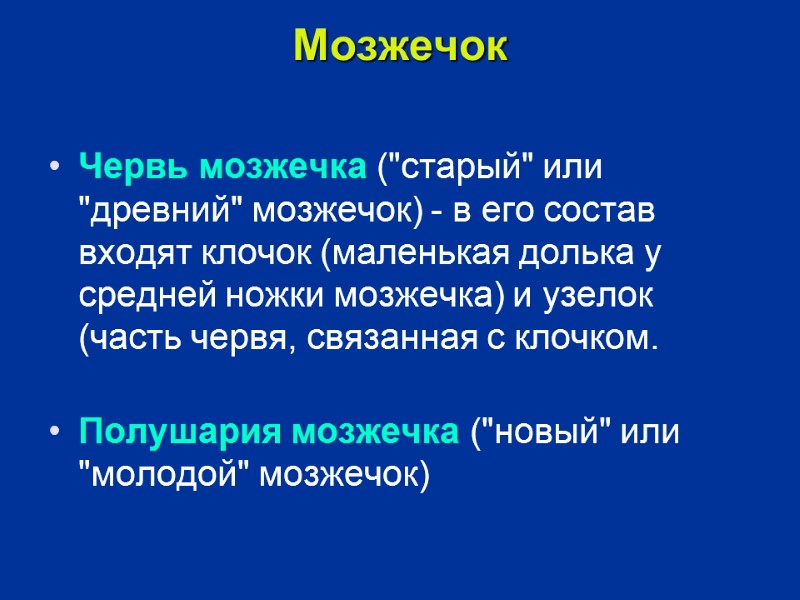 Мозжечок

• Червь мозжечка ("старый" или "древний" мозжечок) - в его состав входят клочок (маленькая долька у средней ножки мозжечка) и узелок (часть червя, связанная с клочком.

• Полушария мозжечка ("новый" или "молодой" мозжечок)